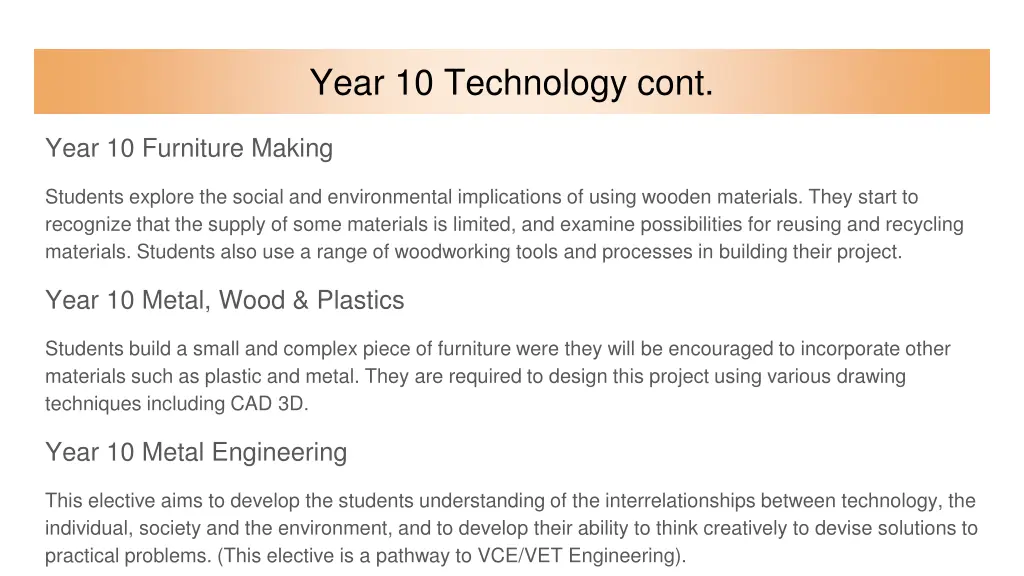 Year 10 Technology cont.

Year 10 Furniture Making

Students explore the social and environmental implications of using wooden materials. They start to recognize that the supply of some materials is limited, and examine possibilities for reusing and recycling materials. Students also use a range of woodworking tools and processes in building their project.

Year 10 Metal, Wood & Plastics

Students build a small and complex piece of furniture were they will be encouraged to incorporate other materials such as plastic and metal. They are required to design this project using various drawing techniques including CAD 3D.

Year 10 Metal Engineering

This elective aims to develop the students understanding of the interrelationships between technology, the individual, society and the environment, and to develop their ability to think creatively to devise solutions to practical problems. (This elective is a pathway to VCE/VET Engineering).